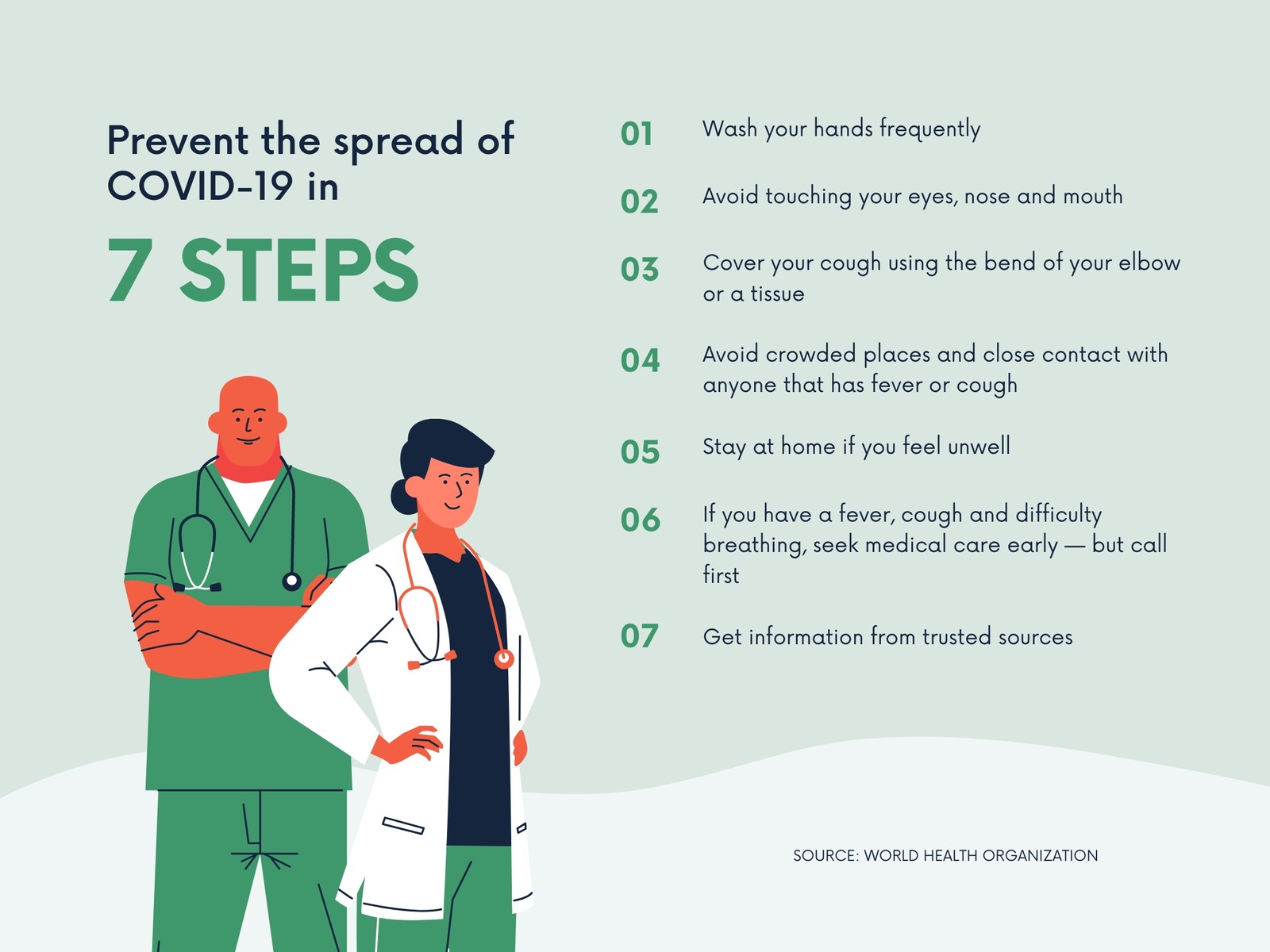 Prevent the spread of COVID-19 in

7 STEPS

01 Wash your hands frequently

02 Avoid touching your eyes, nose and mouth

03 Cover your cough using the bend of your elbow or a tissue

04 Avoid crowded places and close contact with anyone that has fever or cough

05 Stay at home if you feel unwell

06 If you have a fever, cough and difficulty breathing, seek medical care early — but call first

07 Get information from trusted sources

SOURCE: WORLD HEALTH ORGANIZATION